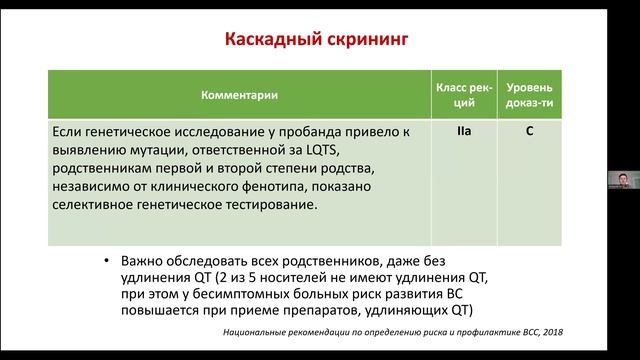 Каскадный скрининг

| Комментарии | Класс рек-ций | Уровень доказ-ти |
|---|---|---|
| Если генетическое исследование у пробанда привело к выявлению мутации, ответственной за LQTS, родственникам первой и второй степени родства, независимо от клинического фенотипа, показано селективное генетическое тестирование. | IIa | C |

• Важно обследовать всех родственников, даже без удлинения QT (2 из 5 носителей не имеют удлинения QT, при этом у бесимптомных больных риск развития ВС повышается при приеме препаратов, удлиняющих QT)

Национальные рекомендации по определению риска и профилактике ВСС, 2018